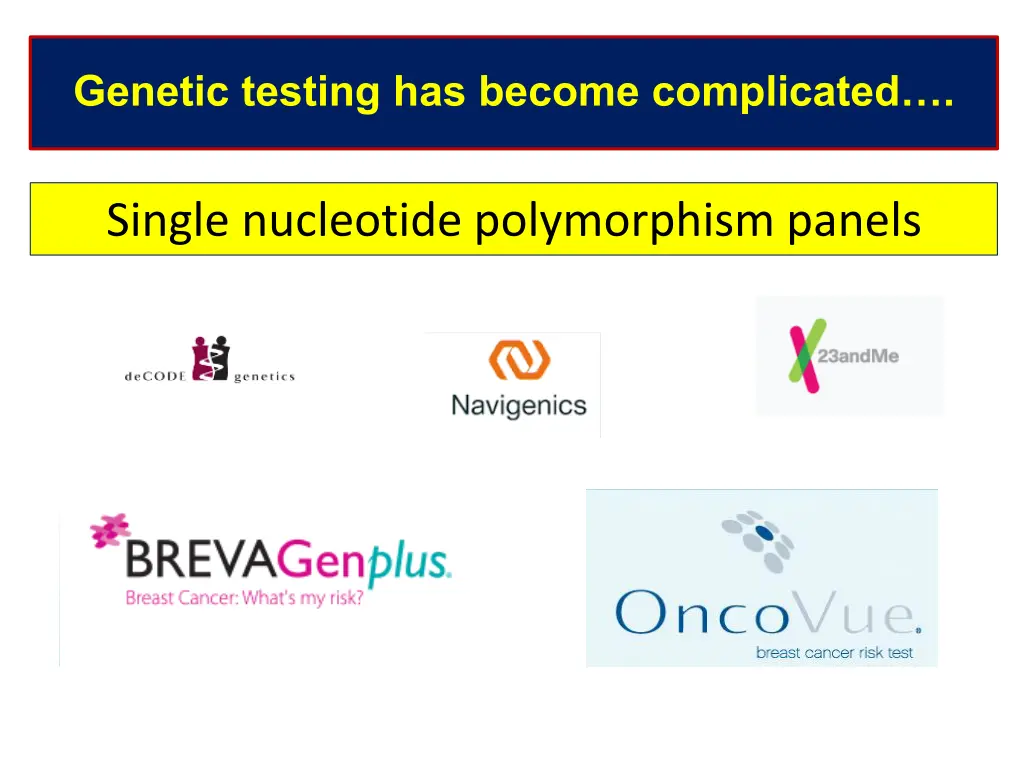 Genetic testing has become complicated….

Single nucleotide polymorphism panels

deCODE genetics

Navigenics

23andMe

BREVAGenplus.
Breast Cancer: What's my risk?

OncoVue.
breast cancer risk test